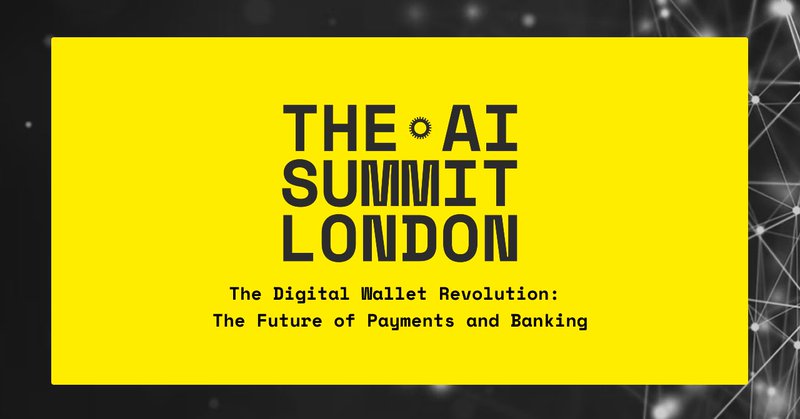 THE AI SUMMIT LONDON

The Digital Wallet Revolution: The Future of Payments and Banking